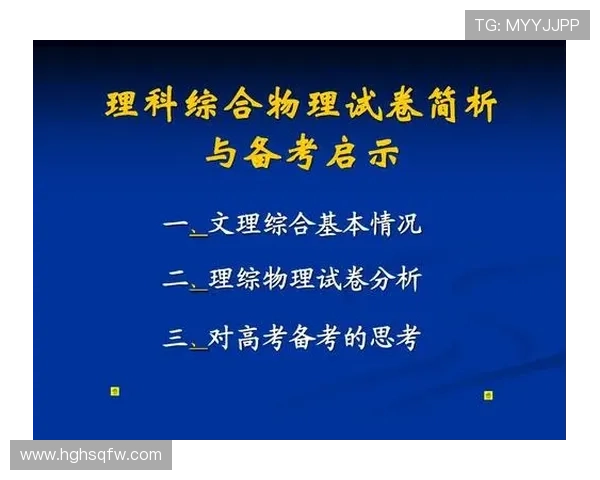 TG: MYYJJPP

理科综合物理试卷简析与备考启示

一、文理综合基本情况

二、理综物理试卷分析

三、对高考备考的思考

www.hghsqfw.com